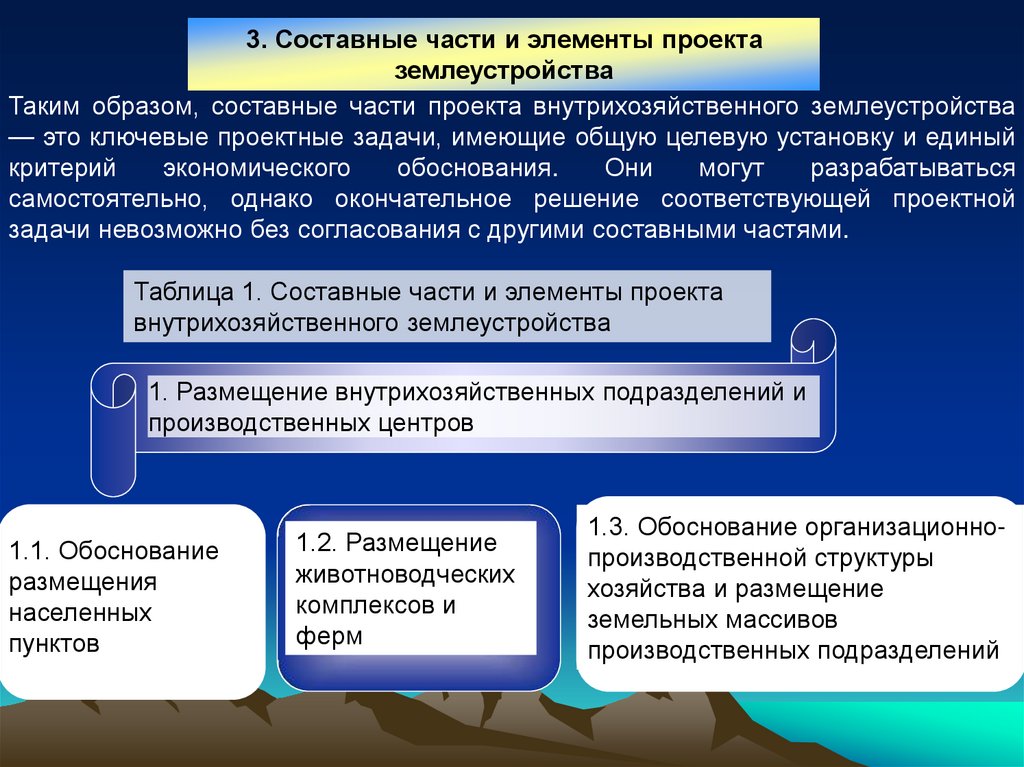 3. Составные части и элементы проекта землеустройства

Таким образом, составные части проекта внутрихозяйственного землеустройства — это ключевые проектные задачи, имеющие общую целевую установку и единый критерий экономического обоснования. Они могут разрабатываться самостоятельно, однако окончательное решение соответствующей проектной задачи невозможно без согласования с другими составными частями.

Таблица 1. Составные части и элементы проекта внутрихозяйственного землеустройства

1. Размещение внутрихозяйственных подразделений и производственных центров

1.1. Обоснование размещения населенных пунктов

1.2. Размещение животноводческих комплексов и ферм

1.3. Обоснование организационно-производственной структуры хозяйства и размещение земельных массивов производственных подразделений